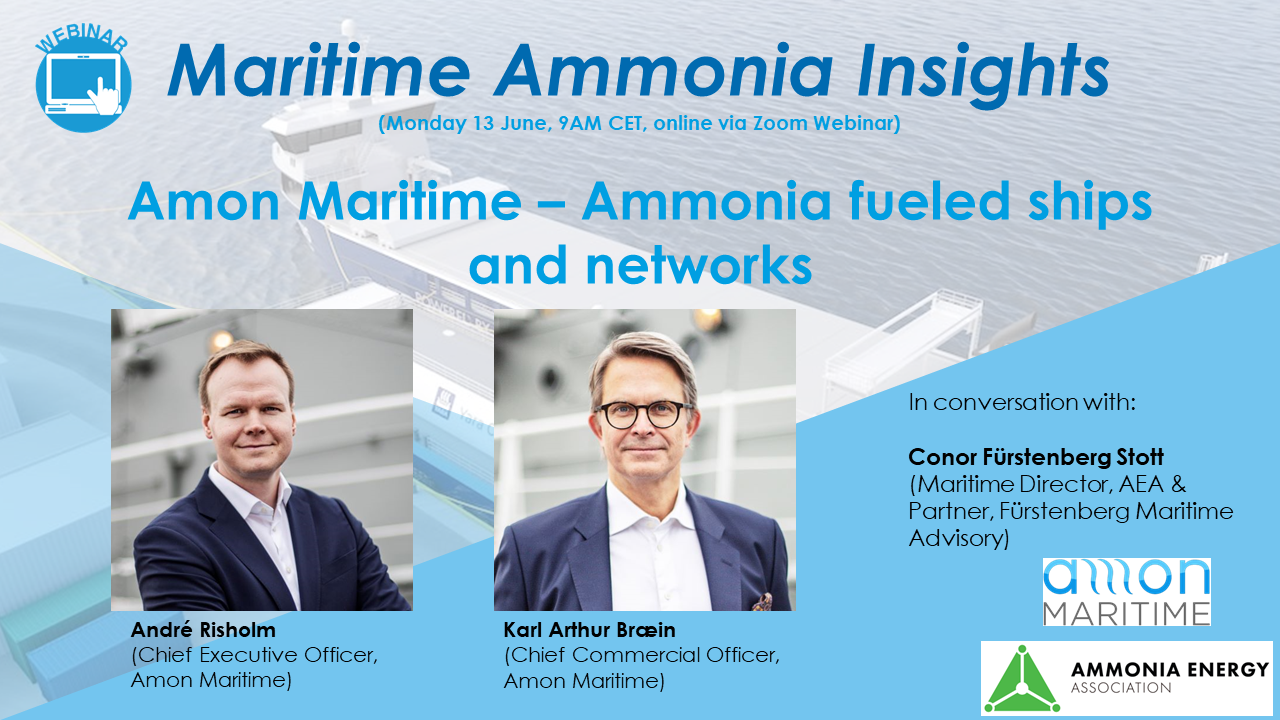 WEBINAR

Maritime Ammonia Insights

(Monday 13 June, 9AM CET, online via Zoom Webinar)

Amon Maritime – Ammonia fueled ships and networks

André Risholm
(Chief Executive Officer, Amon Maritime)

Karl Arthur Bræin
(Chief Commercial Officer, Amon Maritime)

In conversation with:

Conor Fürstenberg Stott
(Maritime Director, AEA & Partner, Fürstenberg Maritime Advisory)

amon MARITIME

AMMONIA ENERGY ASSOCIATION